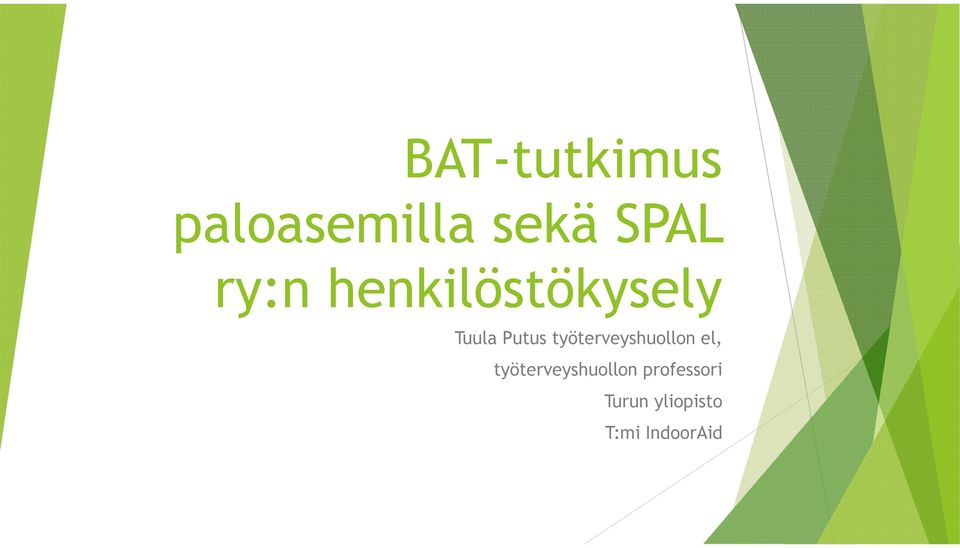 BAT-tutkimus paloasemilla sekä SPAL ry:n henkilöstökysely

Tuula Putus työterveyshuollon el,

työterveyshuollon professori

Turun yliopisto

T:mi IndoorAid